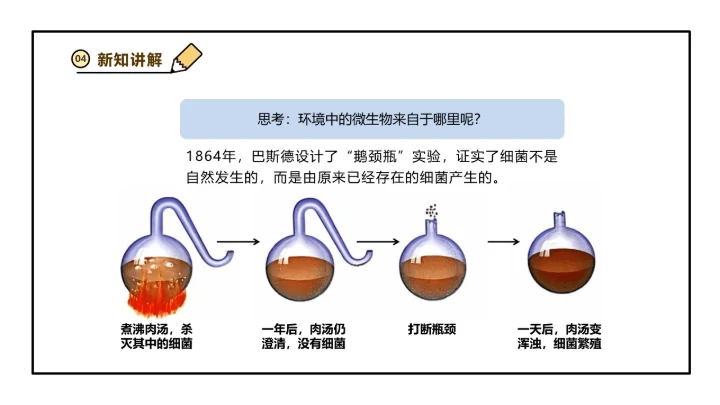 04 新知讲解

思考：环境中的微生物来自于哪里呢？

1864年，巴斯德设计了“鹅颈瓶”实验，证实了细菌不是自然发生的，而是由原来已经存在的细菌产生的。

煮沸肉汤，杀灭其中的细菌

一年后，肉汤仍澄清，没有细菌

打断瓶颈

一天后，肉汤变浑浊，细菌繁殖